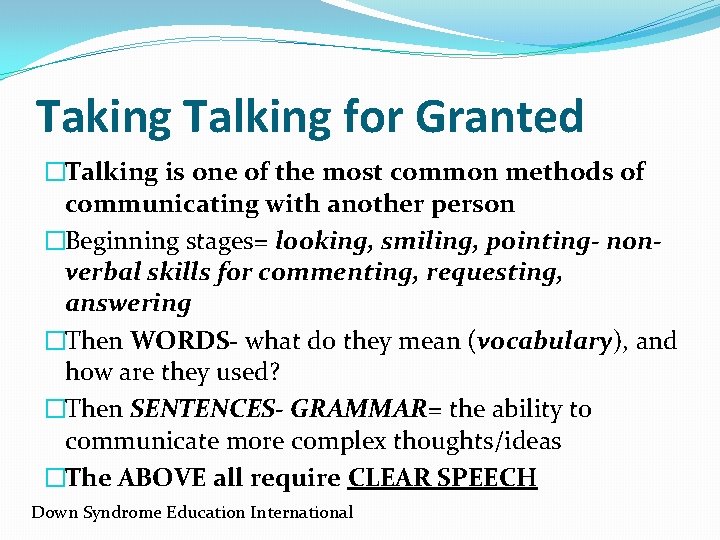 Taking Talking for Granted

□Talking is one of the most common methods of communicating with another person

□Beginning stages= looking, smiling, pointing- non-verbal skills for commenting, requesting, answering

□Then WORDS- what do they mean (vocabulary), and how are they used?

□Then SENTENCES- GRAMMAR= the ability to communicate more complex thoughts/ideas

□The ABOVE all require CLEAR SPEECH

Down Syndrome Education International